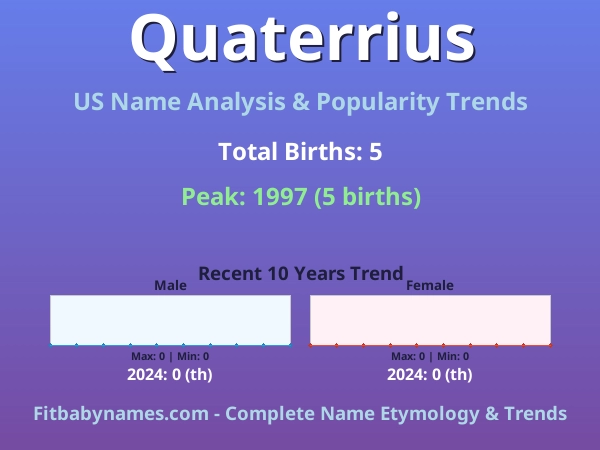 Quaterrius

US Name Analysis & Popularity Trends

Total Births: 5

Peak: 1997 (5 births)

Recent 10 Years Trend

Male

Max: 0 | Min: 0

2024: 0 (th)

Female

Max: 0 | Min: 0

2024: 0 (th)

Fitbabynames.com - Complete Name Etymology & Trends